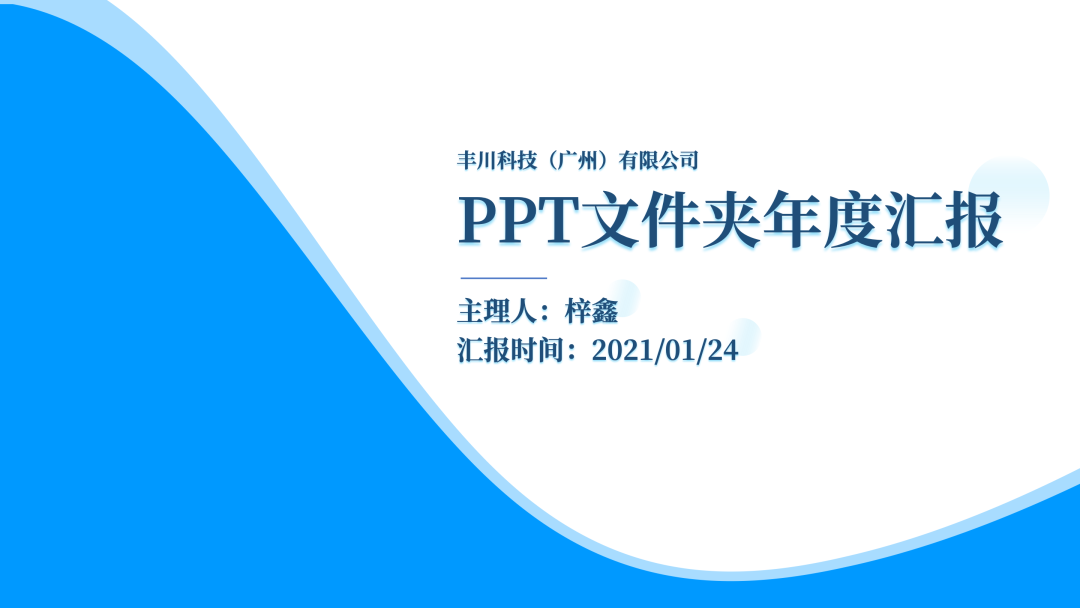 丰川科技（广州）有限公司

PPT文件夹年度汇报

主理人：梓鑫

汇报时间：2021/01/24